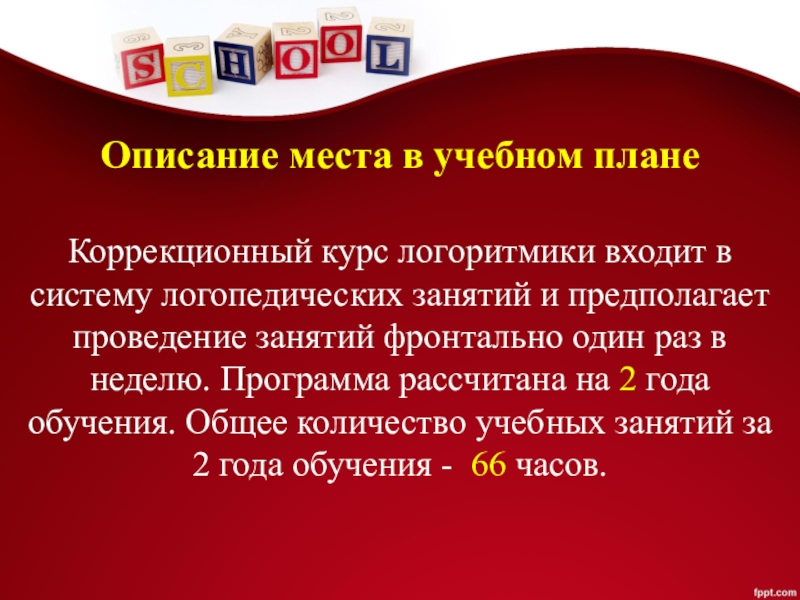 SCHOOL

Описание места в учебном плане

Коррекционный курс логоритмики входит в систему логопедических занятий и предполагает проведение занятий фронтально один раз в неделю. Программа рассчитана на 2 года обучения. Общее количество учебных занятий за 2 года обучения - 66 часов.

fppt.com